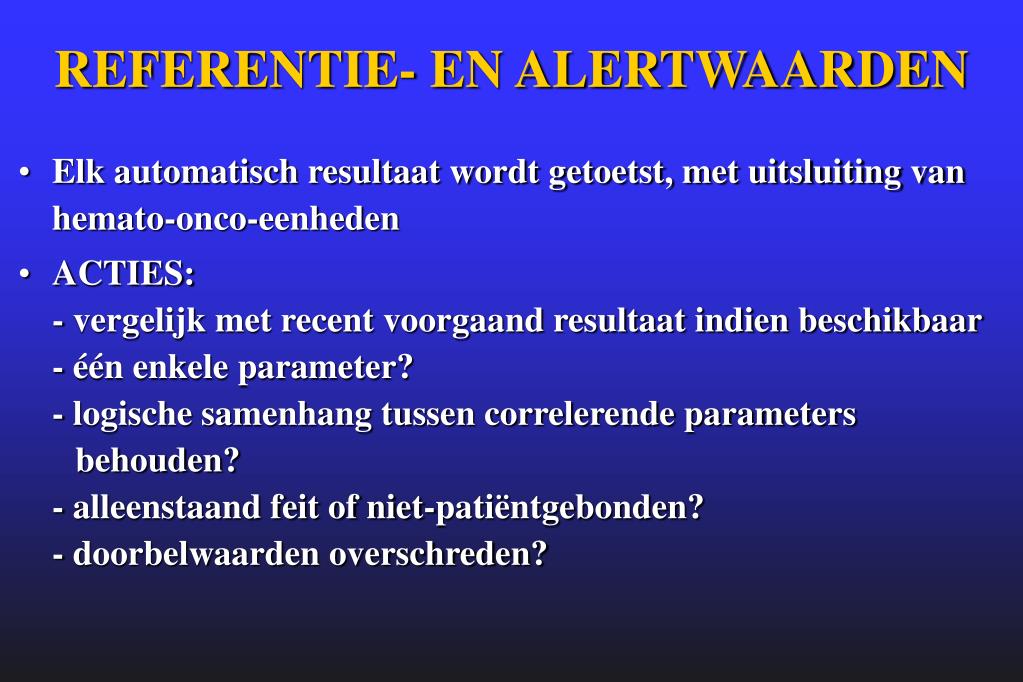 REFERENTIE- EN ALERTWAARDEN

• Elk automatisch resultaat wordt getoetst, met uitsluiting van hemato-onco-eenheden

• ACTIES:
- vergelijk met recent voorgaand resultaat indien beschikbaar
- één enkele parameter?
- logische samenhang tussen correlerende parameters behouden?
- alleenstaand feit of niet-patiëntgebonden?
- doorbelwaarden overschreden?